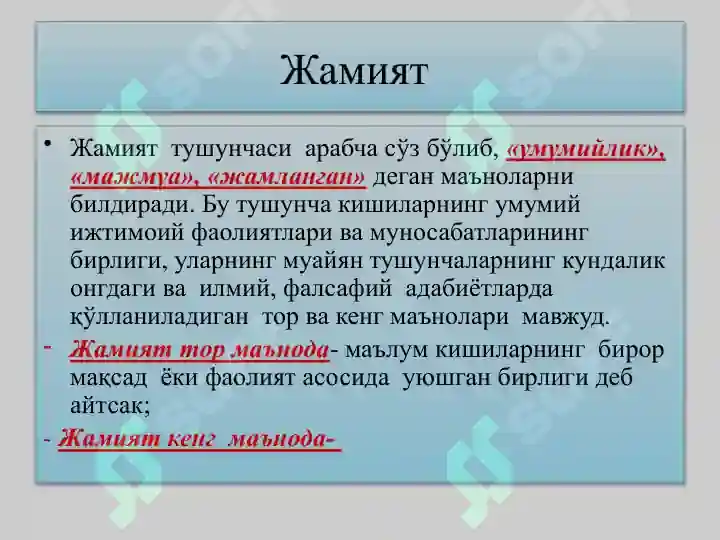 Жамият

• Жамият тушунчаси арабча сўз бўлиб, «умумийлик», «мажмуа», «жамланган» деган маъноларни билдиради. Бу тушунча кишиларнинг умумий ижтимоий фаолиятлари ва муносабатларининг бирлиги, уларнинг муайян тушунчаларнинг кундалик онгдаги ва илмий, фалсафий адабиётларда қўлланиладиган тор ва кенг маънолари мавжуд.

- Жамият тор маънода- маълум кишиларнинг бирор мақсад ёки фаолият асосида уюшган бирлиги деб айтсак;

- Жамият кенг маънода-